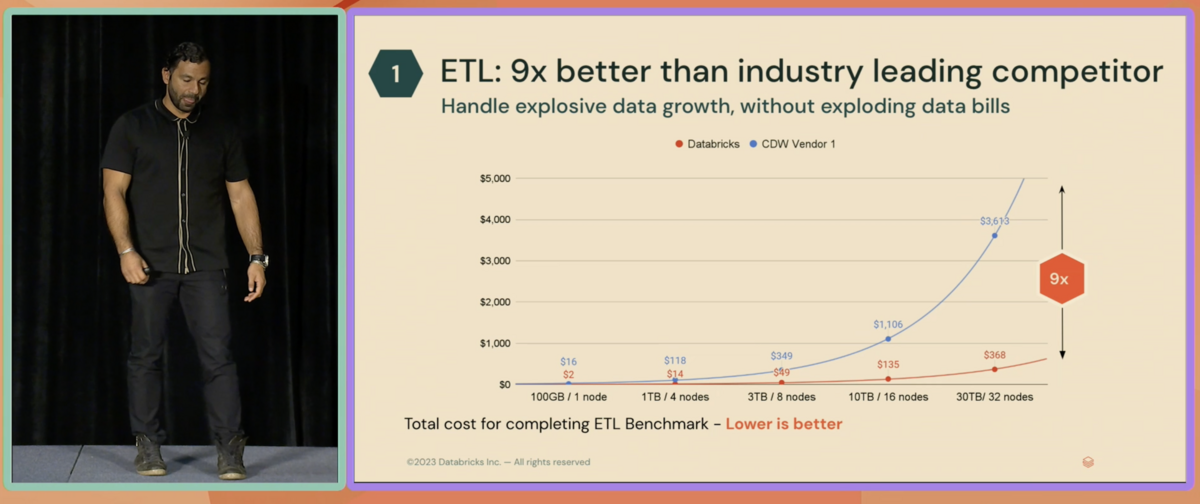 1

ETL: 9x better than industry leading competitor

Handle explosive data growth, without exploding data bills

Databricks  CDW Vendor 1

$5,000
$4,000
$3,000
$2,000
$1,000
$0

$16
$2
$118
$14
$349
$49
$1,106
$135
$3,613
$368

9x

100GB / 1 node
1TB / 4 nodes
3TB / 8 nodes
10TB / 16 nodes
30TB/ 32 nodes

Total cost for completing ETL Benchmark - Lower is better

©2023 Databricks Inc. — All rights reserved